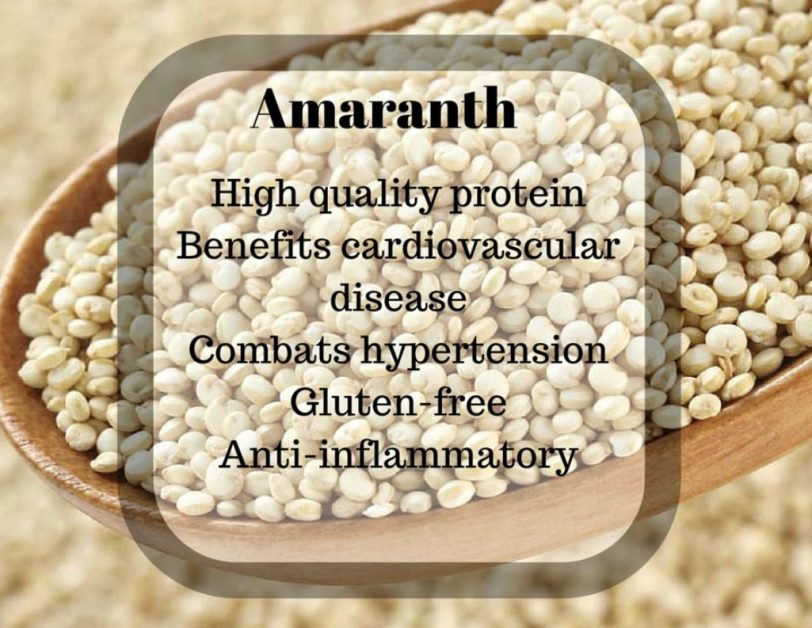 Amaranth

High quality protein
Benefits cardiovascular disease
Combats hypertension
Gluten-free
Anti-inflammatory